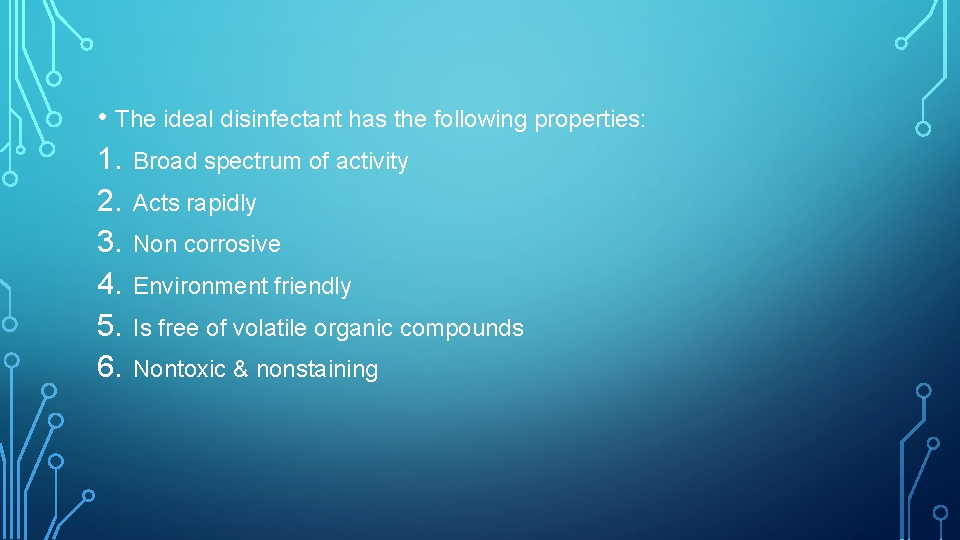 • The ideal disinfectant has the following properties:

1. Broad spectrum of activity
2. Acts rapidly
3. Non corrosive
4. Environment friendly
5. Is free of volatile organic compounds
6. Nontoxic & nonstaining